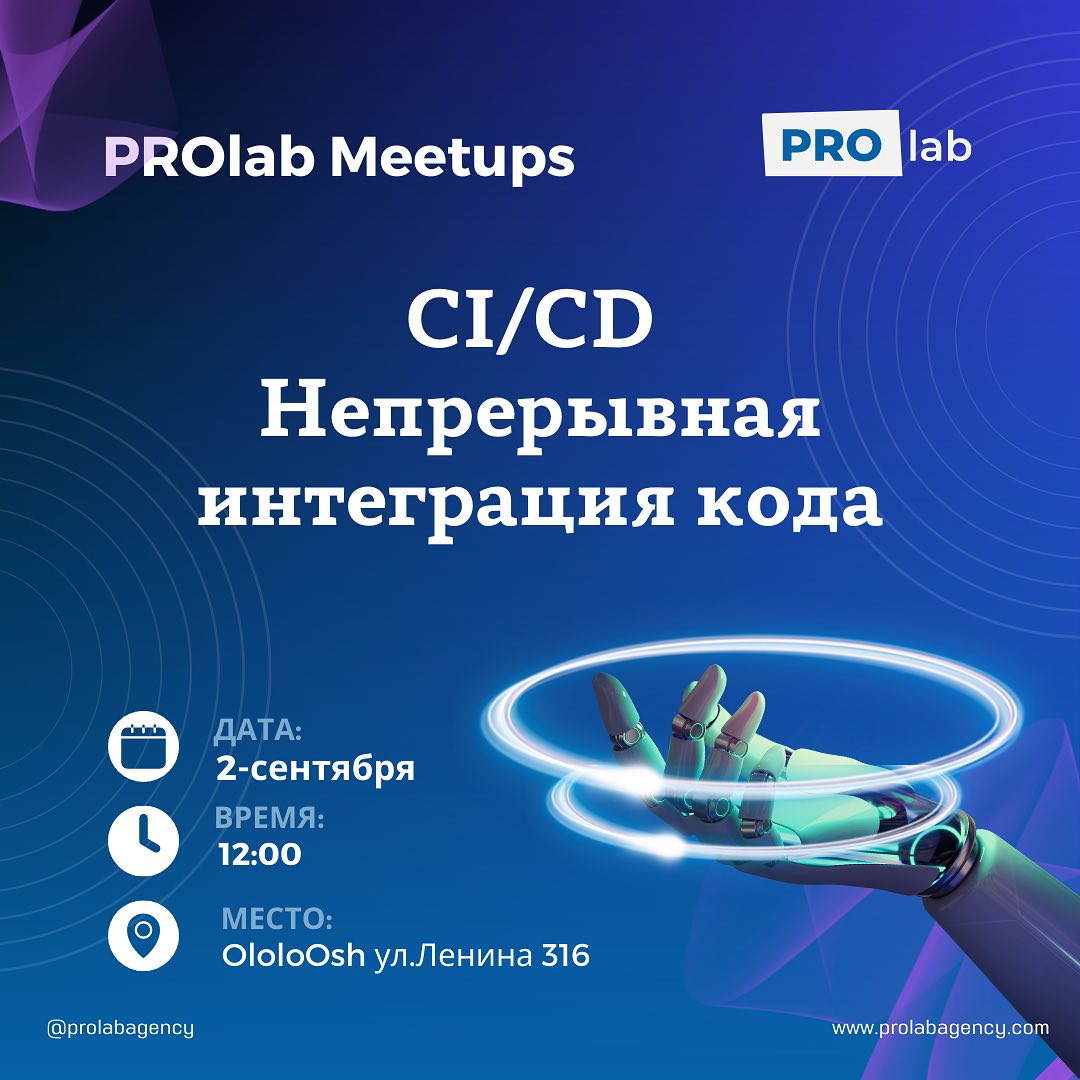 PROlab Meetups

PRO lab

CI/CD
Непрерывная
интеграция кода

ДАТА:
2-сентября

ВРЕМЯ:
12:00

МЕСТО:
OloloOsh ул.Ленина 316

@prolabagency

www.prolabagency.com